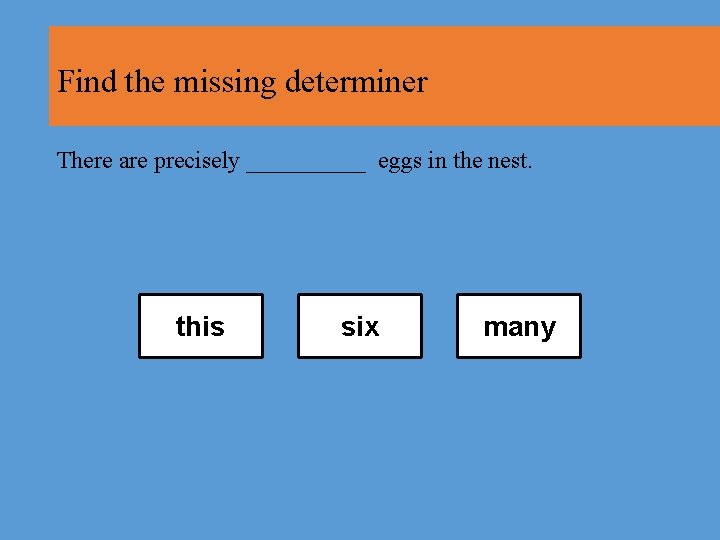 Find the missing determiner

There are precisely __________ eggs in the nest.

this

six

many